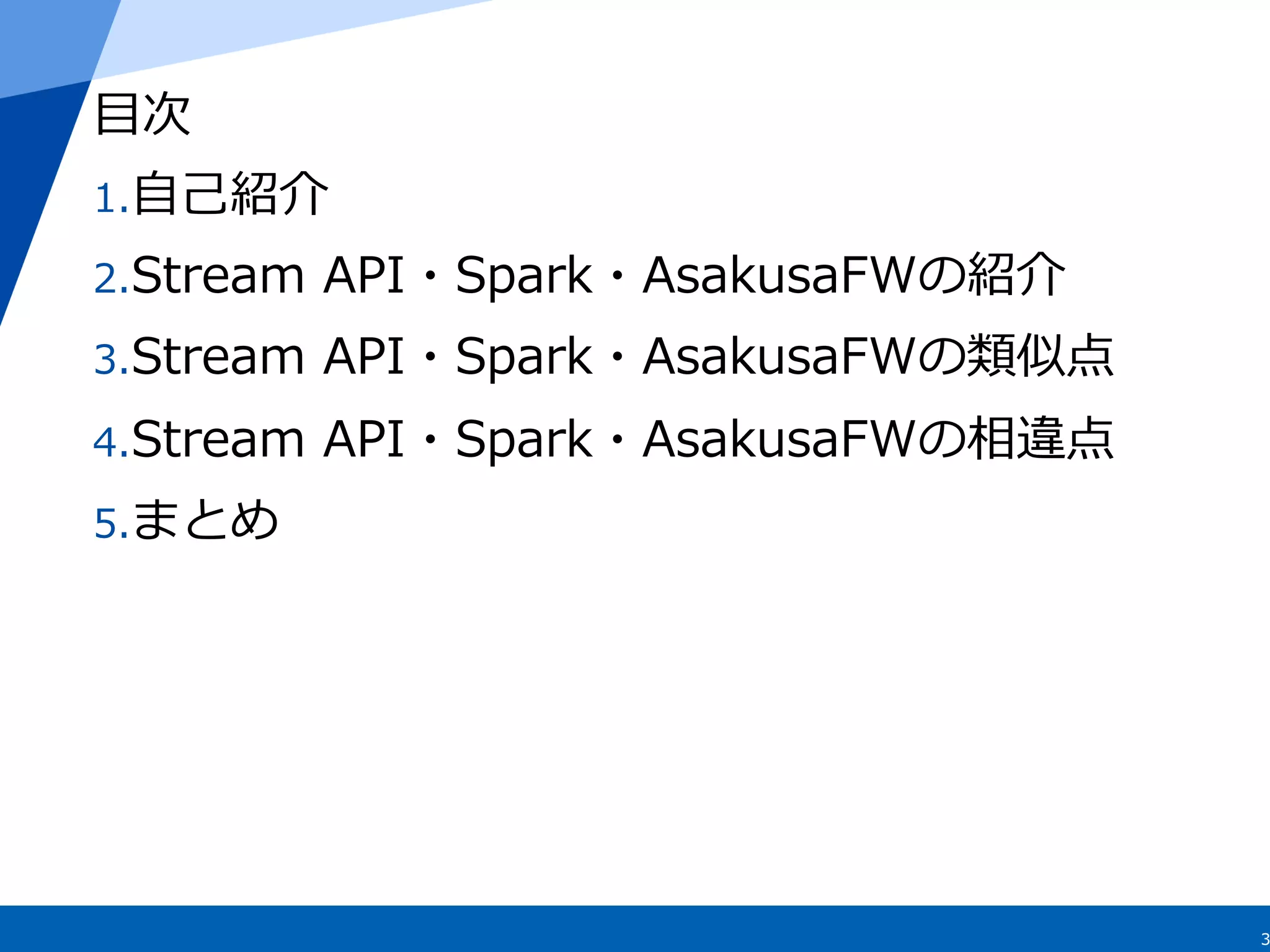 目次

1.自己紹介

2.Stream API・Spark・AsakusaFWの紹介

3.Stream API・Spark・AsakusaFWの類似点

4.Stream API・Spark・AsakusaFWの相違点

5.まとめ

3